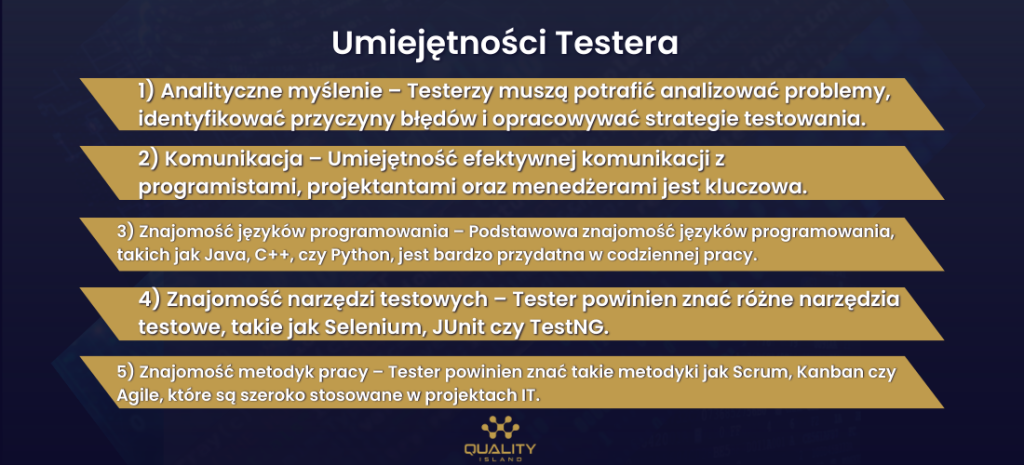 Umiejętności Testera

1) Analityczne myślenie – Testerzy muszą potrafić analizować problemy, identyfikować przyczyny błędów i opracowywać strategie testowania.

2) Komunikacja – Umiejętność efektywnej komunikacji z programistami, projektantami oraz menedżerami jest kluczowa.

3) Znajomość języków programowania – Podstawowa znajomość języków programowania, takich jak Java, C++, czy Python, jest bardzo przydatna w codziennej pracy.

4) Znajomość narzędzi testowych – Tester powinien znać różne narzędzia testowe, takie jak Selenium, JUnit czy TestNG.

5) Znajomość metodyk pracy – Tester powinien znać takie metodyki jak Scrum, Kanban czy Agile, które są szeroko stosowane w projektach IT.

QUALITY
ISLAND